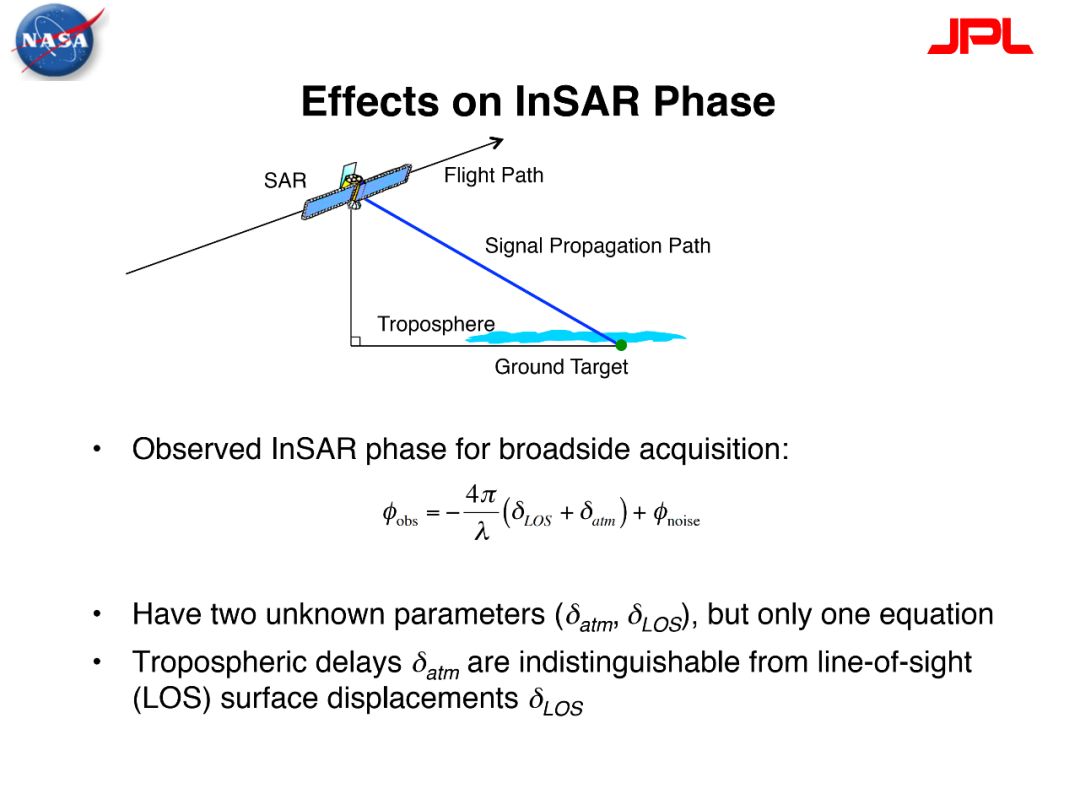 NASA

JPL

Effects on InSAR Phase

SAR

Flight Path

Signal Propagation Path

Troposphere

Ground Target

• Observed InSAR phase for broadside acquisition:

$\phi_{\text{obs}} = -\frac{4\pi}{\lambda}\left(\delta_{LOS} + \delta_{atm}\right) + \phi_{\text{noise}}$

• Have two unknown parameters ($\delta_{atm}$, $\delta_{LOS}$), but only one equation

• Tropospheric delays $\delta_{atm}$ are indistinguishable from line-of-sight (LOS) surface displacements $\delta_{LOS}$